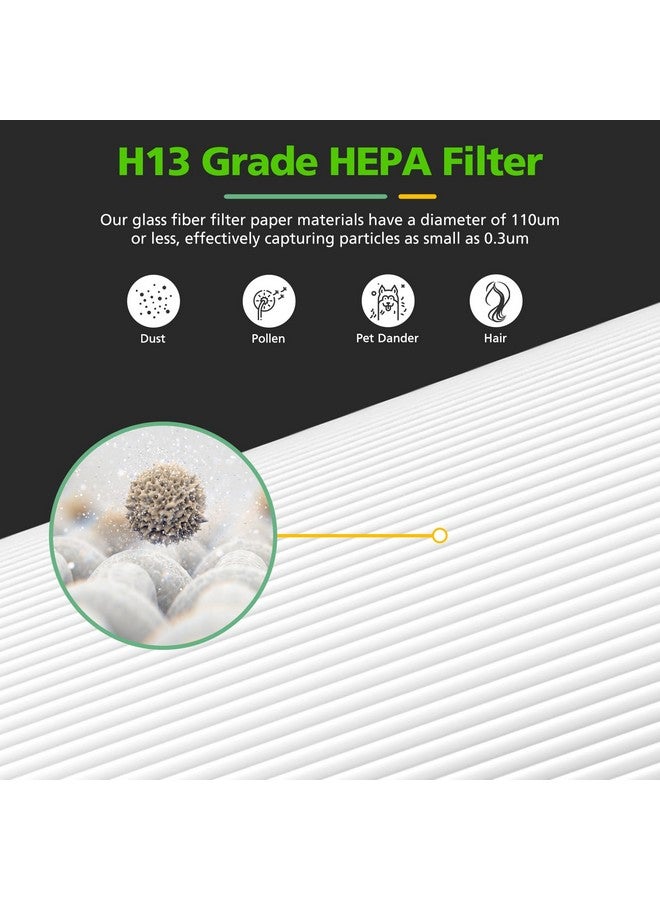 H13 Grade HEPA Filter

Our glass fiber filter paper materials have a diameter of 110um or less, effectively capturing particles as small as 0.3um

Dust

Pollen

Pet Dander

Hair